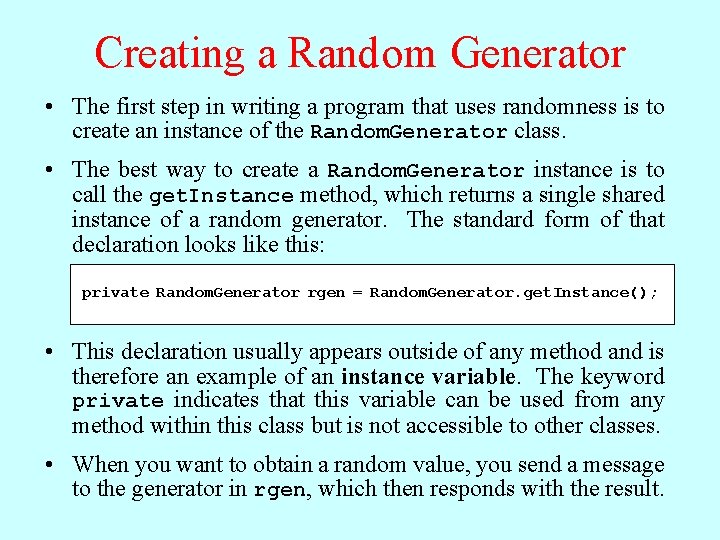 Creating a Random Generator

• The first step in writing a program that uses randomness is to create an instance of the RandomGenerator class.

• The best way to create a RandomGenerator instance is to call the getInstance method, which returns a single shared instance of a random generator. The standard form of that declaration looks like this:

private RandomGenerator rgen = RandomGenerator.getInstance();

• This declaration usually appears outside of any method and is therefore an example of an instance variable. The keyword private indicates that this variable can be used from any method within this class but is not accessible to other classes.

• When you want to obtain a random value, you send a message to the generator in rgen, which then responds with the result.